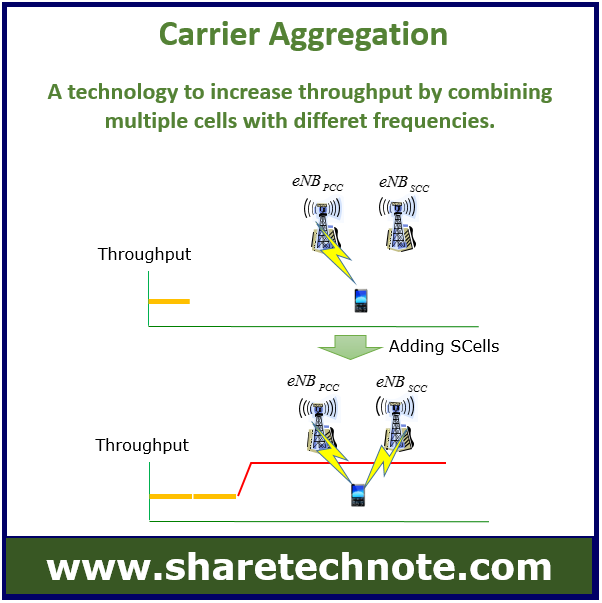 Carrier Aggregation

A technology to increase throughput by combining multiple cells with differet frequencies.

$eNB_{PCC}$ $eNB_{SCC}$

Throughput

Adding SCells

$eNB_{PCC}$ $eNB_{SCC}$

Throughput

www.sharetechnote.com